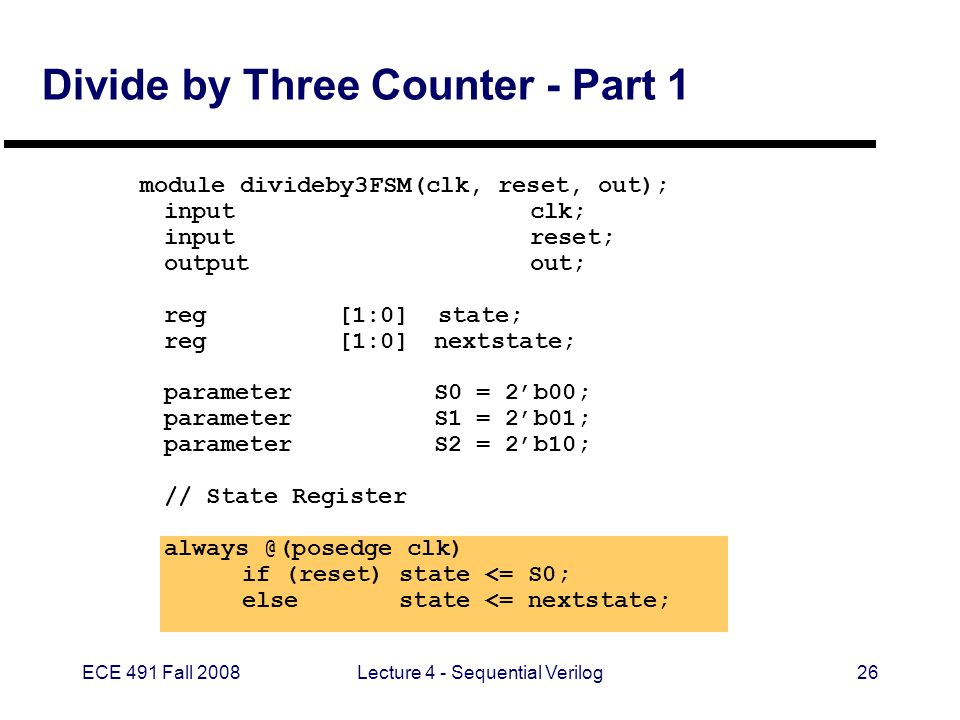 Divide by Three Counter - Part 1

module divideby3FSM(clk, reset, out);
input clk;
input reset;
output out;

reg [1:0] state;
reg [1:0] nextstate;

parameter S0 = 2’b00;
parameter S1 = 2’b01;
parameter S2 = 2’b10;

// State Register

always @(posedge clk)
if (reset) state <= S0;
else state <= nextstate;

ECE 491 Fall 2008

Lecture 4 - Sequential Verilog

26